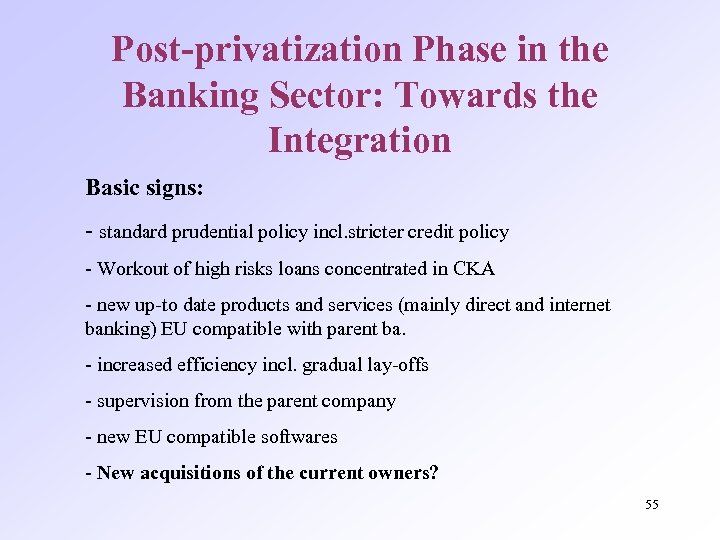 Post-privatization Phase in the Banking Sector: Towards the Integration

Basic signs:

- standard prudential policy incl.stricter credit policy

- Workout of high risks loans concentrated in CKA

- new up-to date products and services (mainly direct and internet banking) EU compatible with parent ba.

- increased efficiency incl. gradual lay-offs

- supervision from the parent company

- new EU compatible softwares

- New acquisitions of the current owners?

55